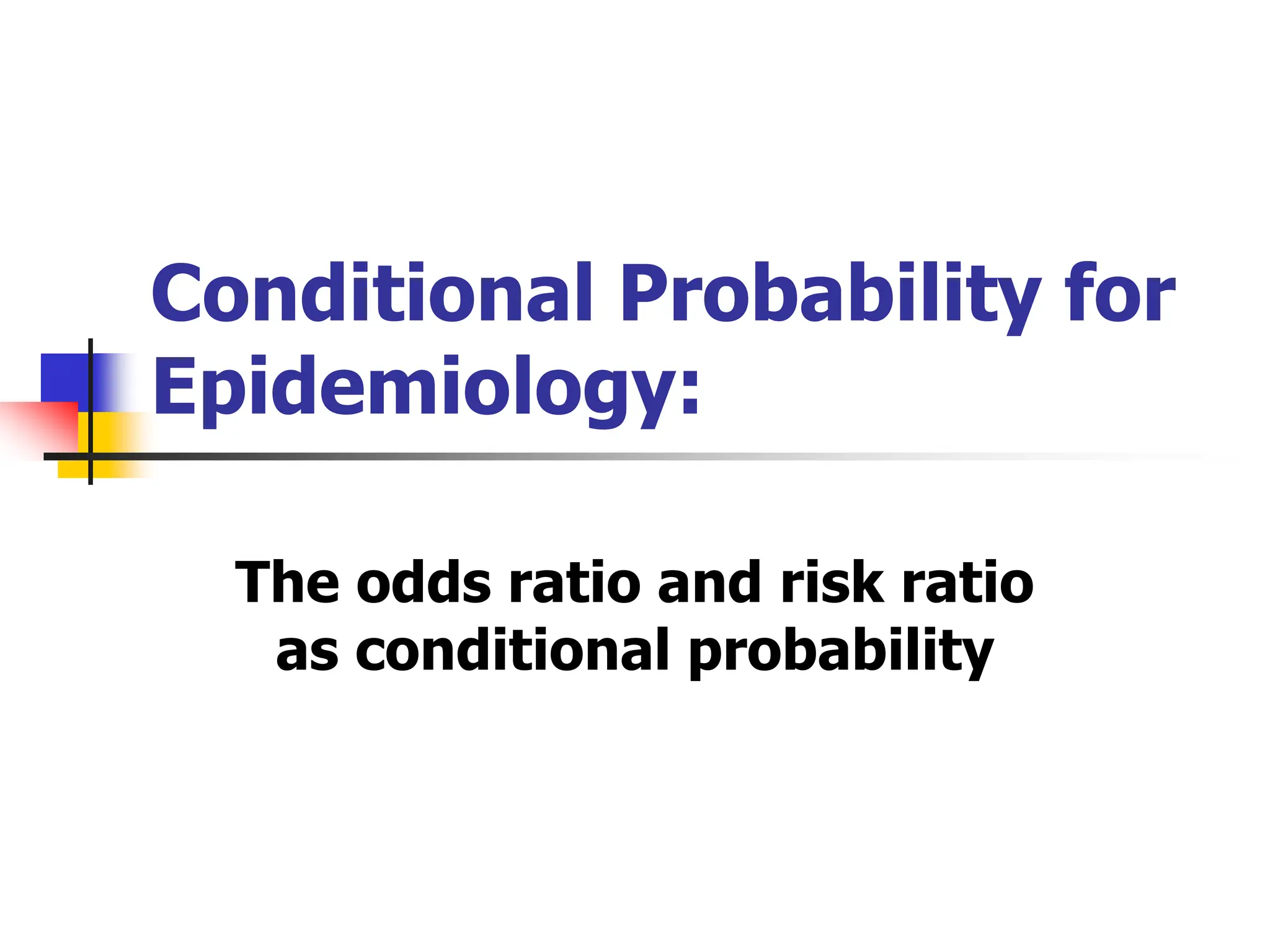 Conditional Probability for Epidemiology:

The odds ratio and risk ratio as conditional probability